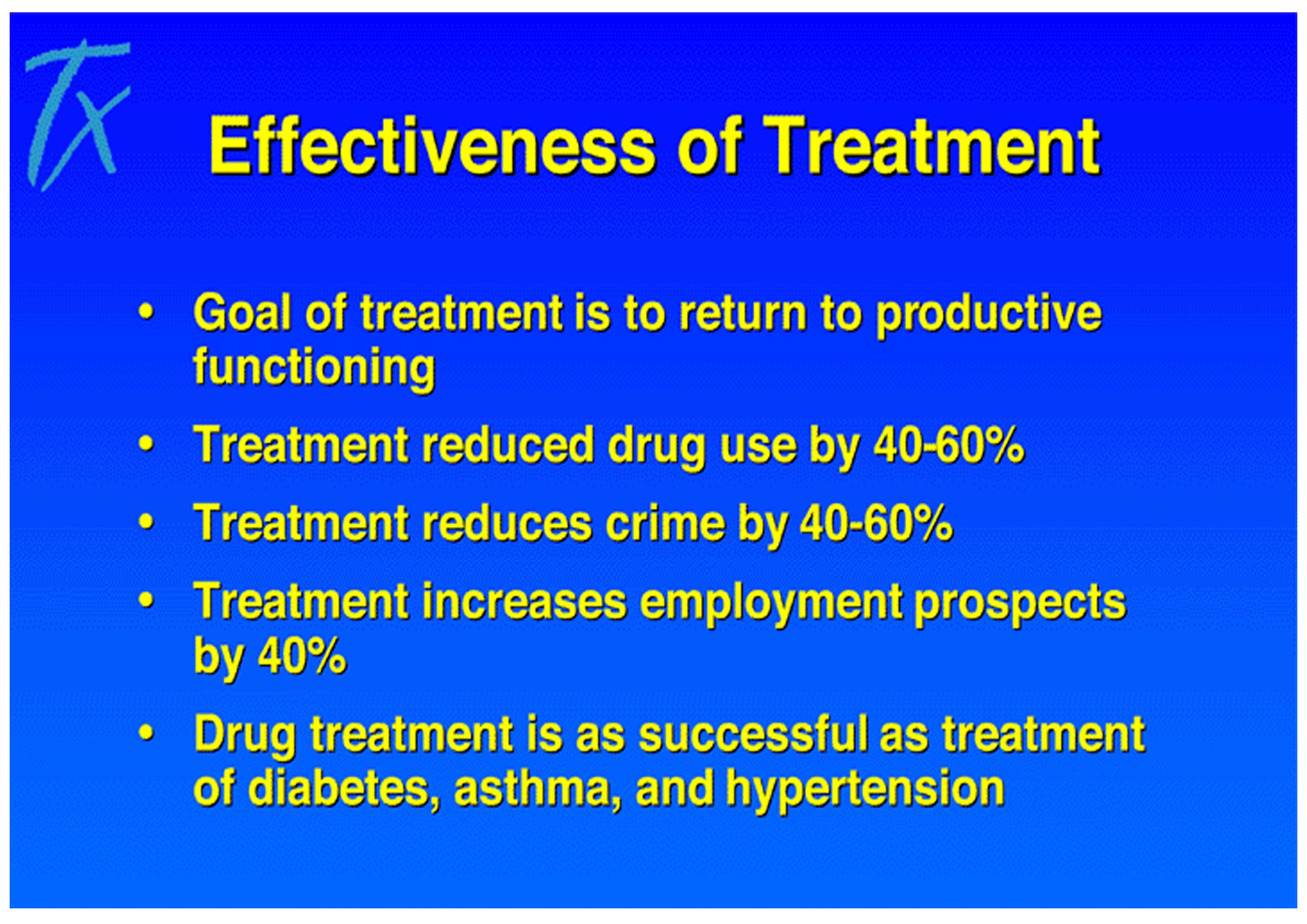 Tx

Effectiveness of Treatment

• Goal of treatment is to return to productive functioning

• Treatment reduced drug use by 40-60%

• Treatment reduces crime by 40-60%

• Treatment increases employment prospects by 40%

• Drug treatment is as successful as treatment of diabetes, asthma, and hypertension